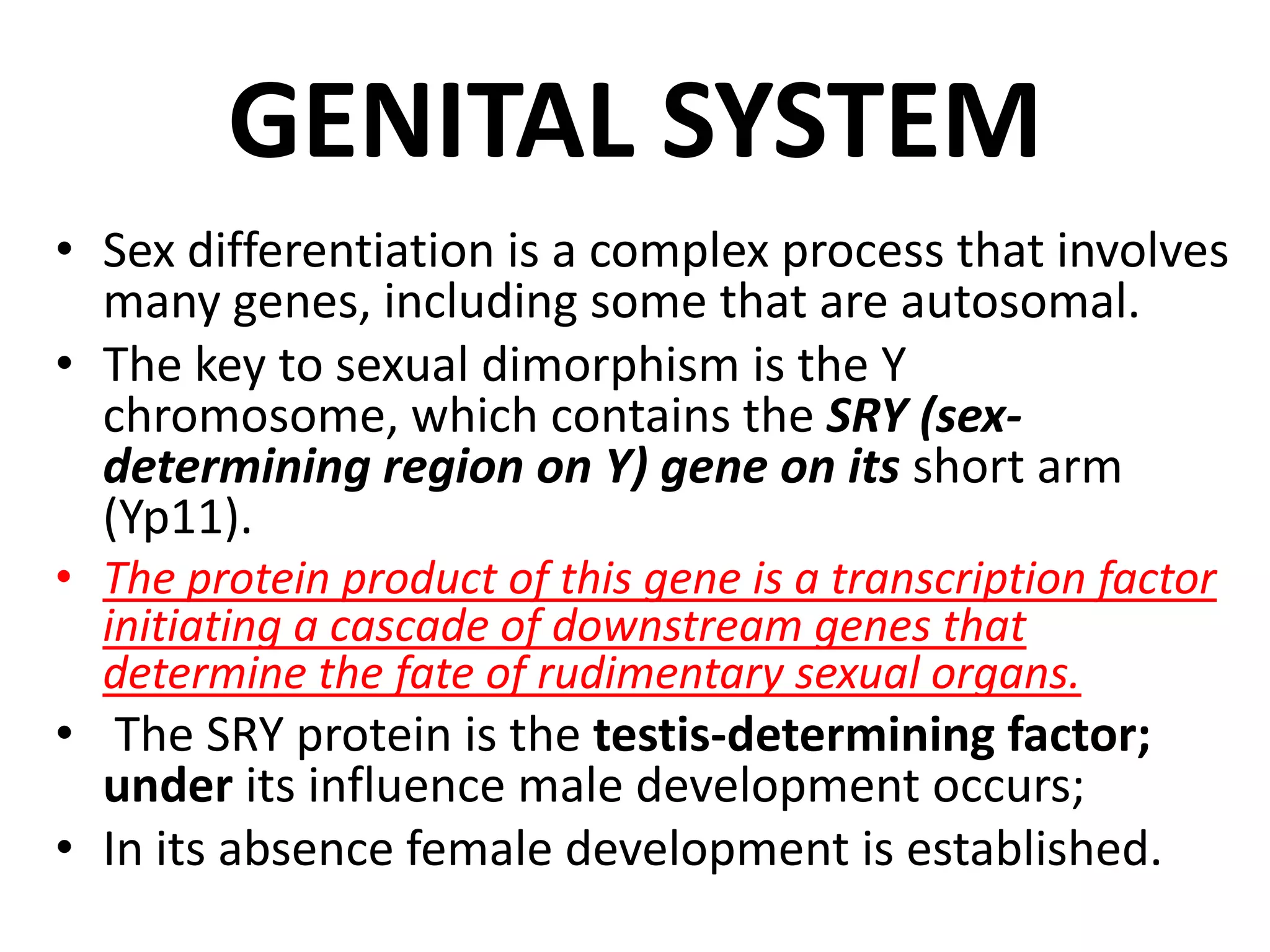 GENITAL SYSTEM

• Sex differentiation is a complex process that involves many genes, including some that are autosomal.
• The key to sexual dimorphism is the Y chromosome, which contains the SRY (sex-determining region on Y) gene on its short arm (Yp11).
• The protein product of this gene is a transcription factor initiating a cascade of downstream genes that determine the fate of rudimentary sexual organs.
• The SRY protein is the testis-determining factor; under its influence male development occurs;
• In its absence female development is established.